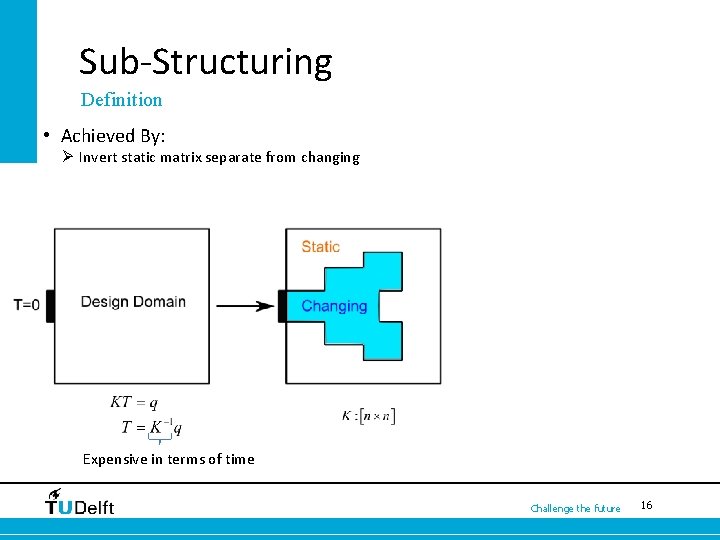 Sub-Structuring

Definition

• Achieved By:
  ➢ Invert static matrix separate from changing

T=0

Design Domain

Static

Changing

$KT = q$

$T = K^{-1}q$

$K : [n \times n]$

Expensive in terms of time

TUDelft

Challenge the future

16